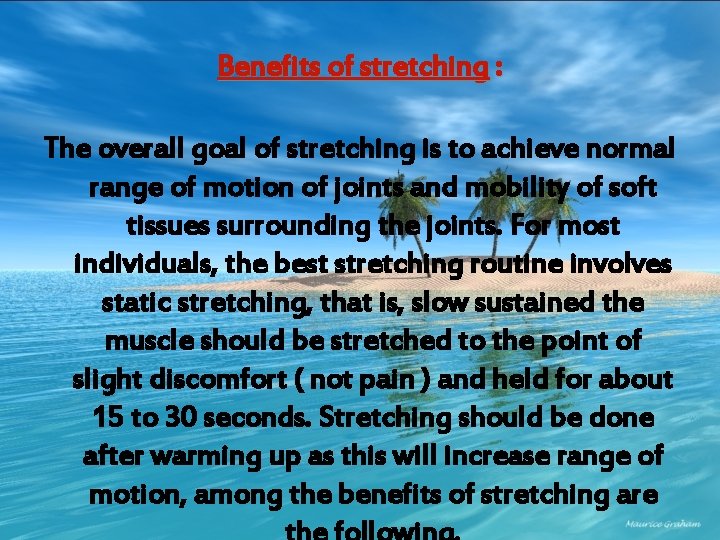 Benefits of stretching :

The overall goal of stretching is to achieve normal range of motion of joints and mobility of soft tissues surrounding the joints. For most individuals, the best stretching routine involves static stretching, that is, slow sustained the muscle should be stretched to the point of slight discomfort ( not pain ) and held for about 15 to 30 seconds. Stretching should be done after warming up as this will increase range of motion, among the benefits of stretching are the following.

Maurice Graham